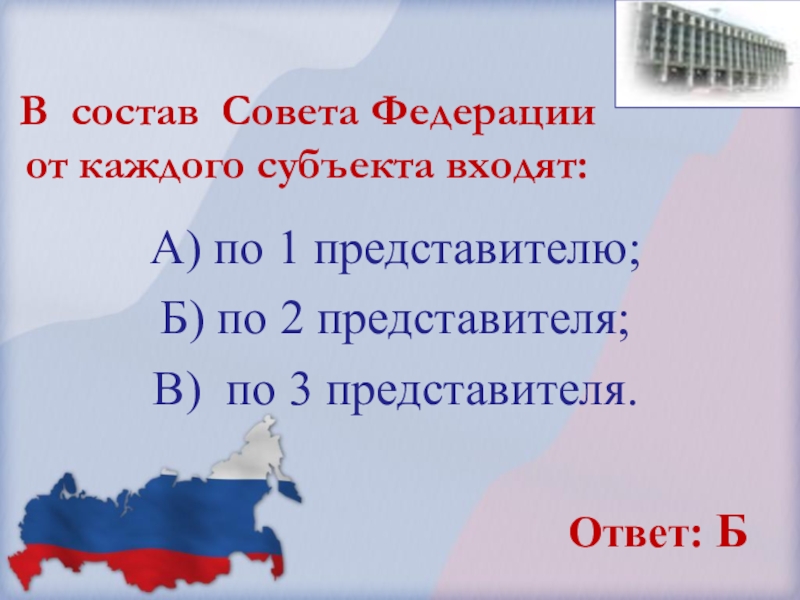 В состав Совета Федерации от каждого субъекта входят:

А) по 1 представителю;

Б) по 2 представителя;

В) по 3 представителя.

Ответ: Б